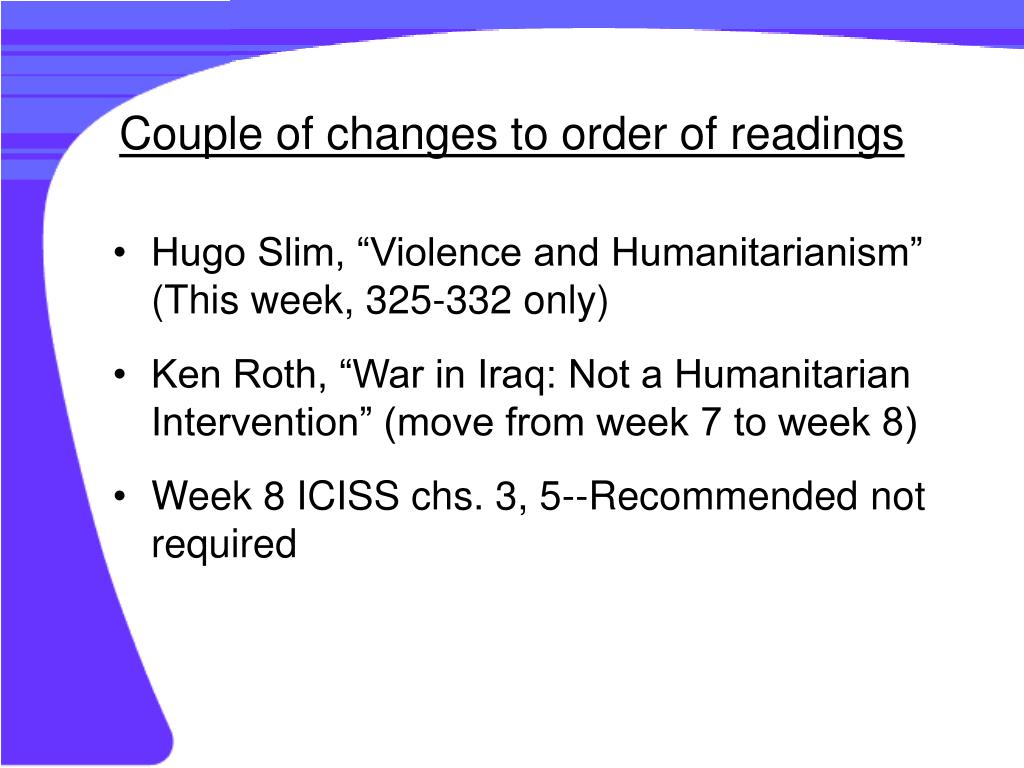 Couple of changes to order of readings

• Hugo Slim, “Violence and Humanitarianism” (This week, 325-332 only)

• Ken Roth, “War in Iraq: Not a Humanitarian Intervention” (move from week 7 to week 8)

• Week 8 ICISS chs. 3, 5--Recommended not required